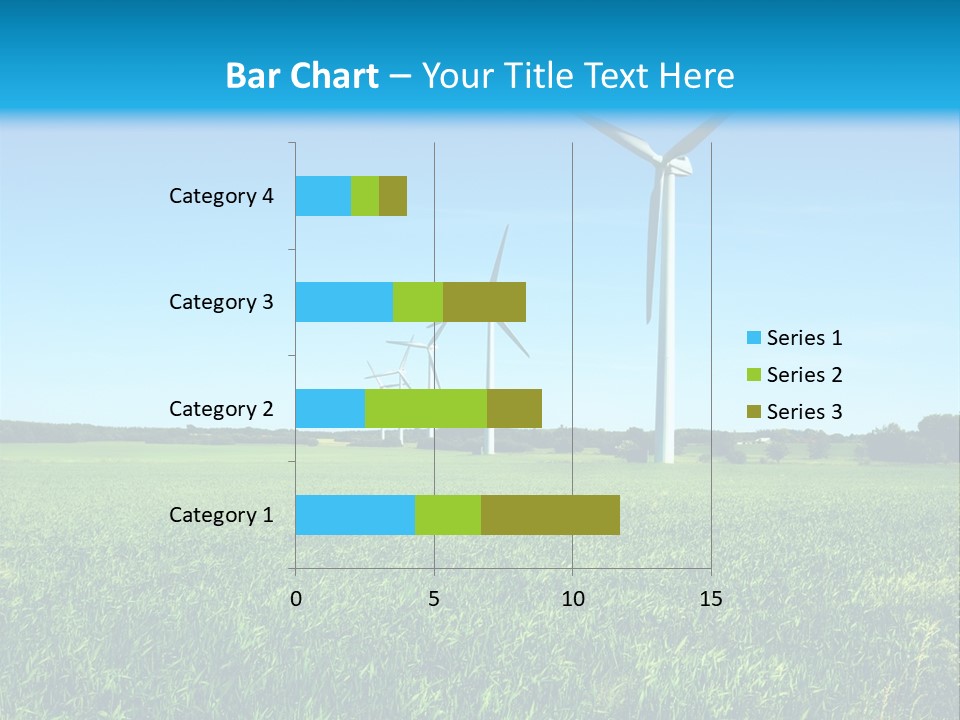 Bar Chart – Your Title Text Here

Category 4
Category 3
Category 2
Category 1

0
5
10
15

Series 1
Series 2
Series 3